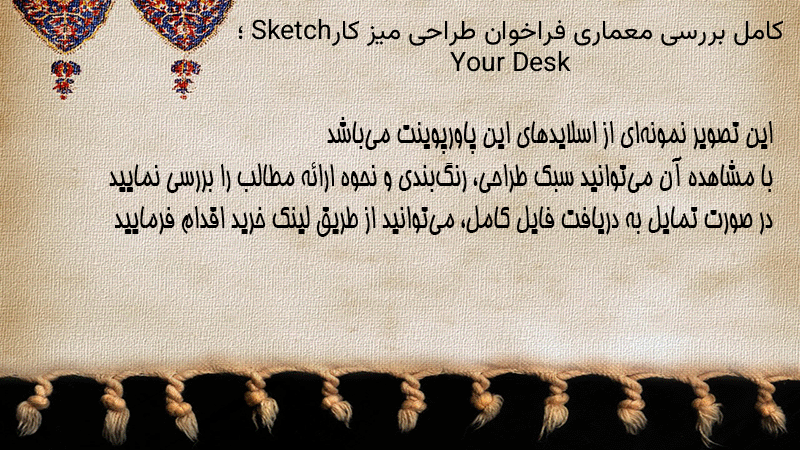 کامل بررسی معماری فراخوان طراحی میز کارSketch ؛ Your Desk

این تصویر نمونه‌ای از اسلایدهای این پاورپوینت می‌باشد
با مشاهده آن می‌توانید سبک طراحی، رنگ‌بندی و نحوه ارائه مطالب را بررسی نمایید
در صورت تمایل به دریافت فایل کامل، می‌توانید از طریق لینک خرید اقدام فرمایید